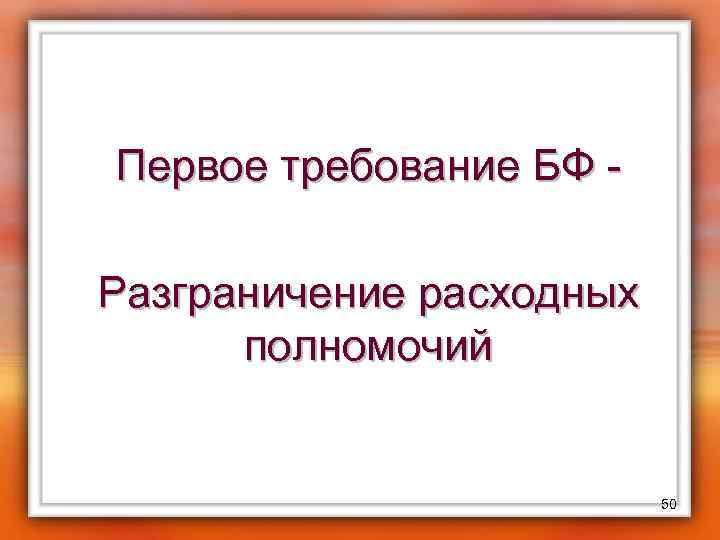 Первое требование БФ -

Разграничение расходных полномочий

50